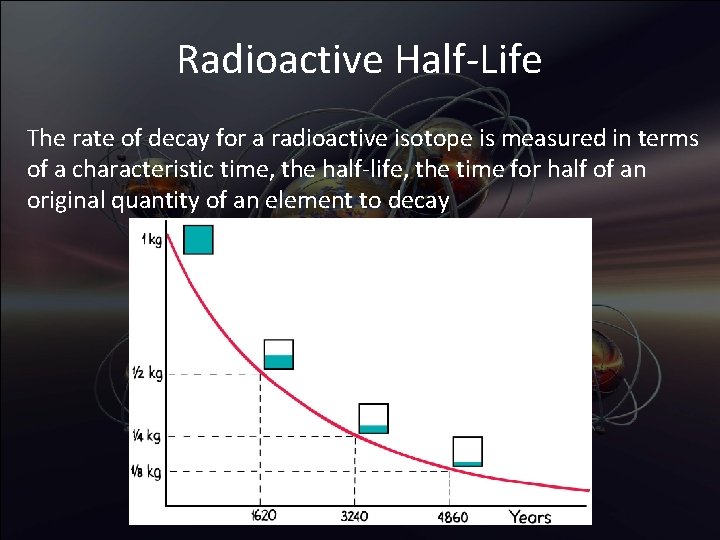 Radioactive Half-Life

The rate of decay for a radioactive isotope is measured in terms of a characteristic time, the half-life, the time for half of an original quantity of an element to decay

1 kg
½ kg
¼ kg
⅛ kg
1620
3240
4860
Years